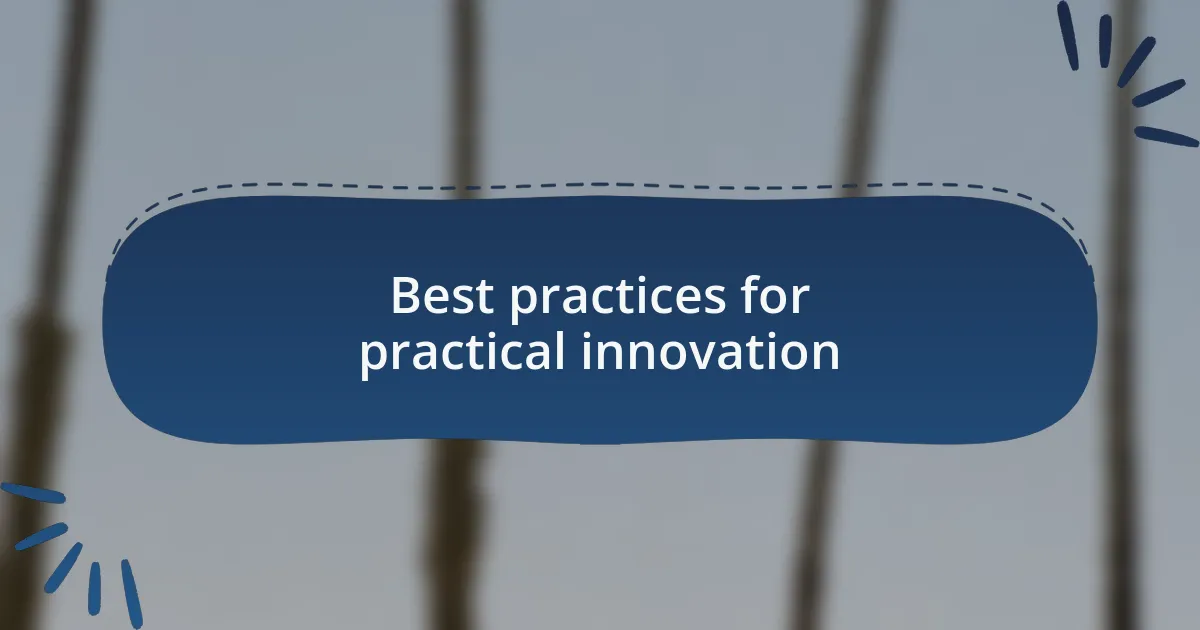 Best practices for practical innovation